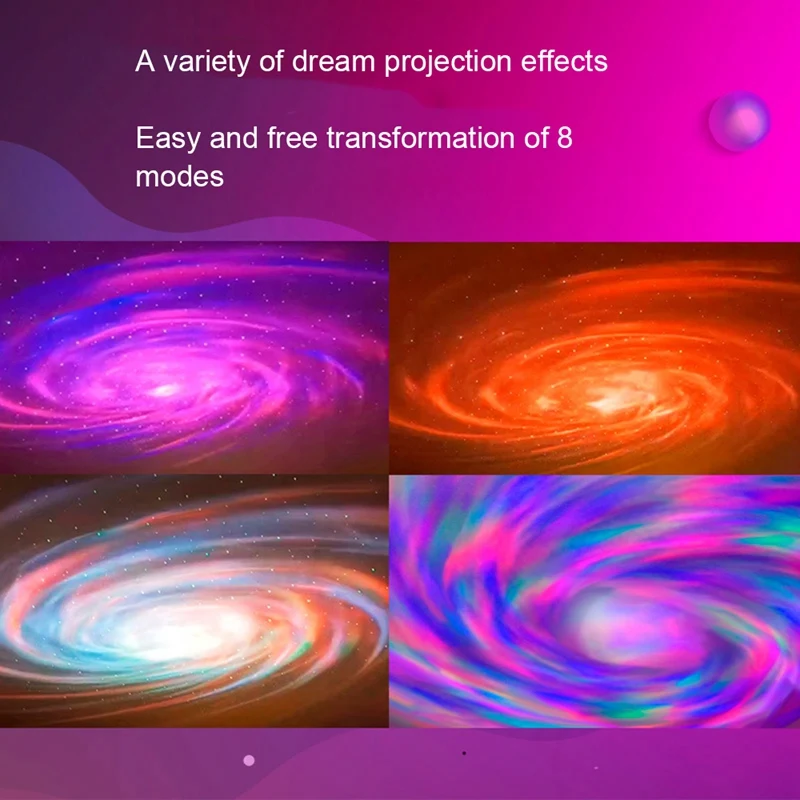 A variety of dream projection effects

Easy and free transformation of 8 modes